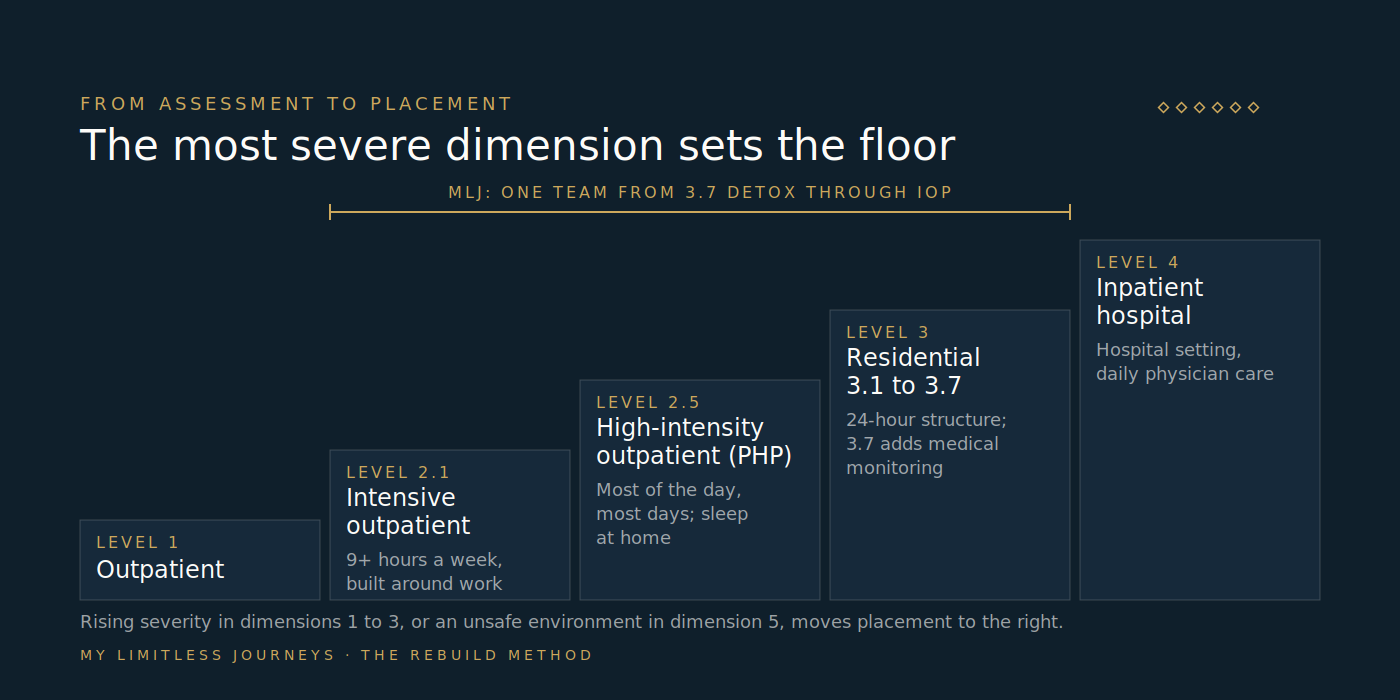 FROM ASSESSMENT TO PLACEMENT

The most severe dimension sets the floor

◇◇◇◇◇◇

MLJ: ONE TEAM FROM 3.7 DETOX THROUGH IOP

LEVEL 1
Outpatient

LEVEL 2.1
Intensive outpatient
9+ hours a week, built around work

LEVEL 2.5
High-intensity outpatient (PHP)
Most of the day, most days; sleep at home

LEVEL 3
Residential 3.1 to 3.7
24-hour structure; 3.7 adds medical monitoring

LEVEL 4
Inpatient hospital
Hospital setting, daily physician care

Rising severity in dimensions 1 to 3, or an unsafe environment in dimension 5, moves placement to the right.

MY LIMITLESS JOURNEYS · THE REBUILD METHOD